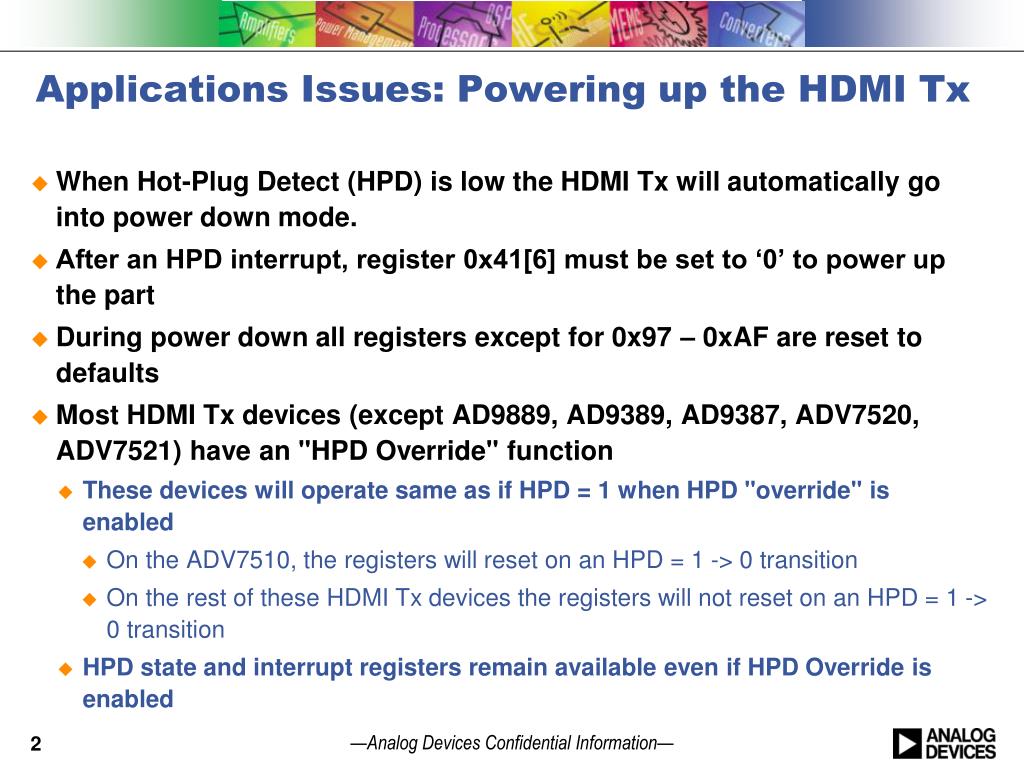 Amplifiers Power Management Processors DSP RF MEMS Converters

Applications Issues: Powering up the HDMI Tx

When Hot-Plug Detect (HPD) is low the HDMI Tx will automatically go into power down mode.

After an HPD interrupt, register 0x41[6] must be set to ‘0’ to power up the part

During power down all registers except for 0x97 – 0xAF are reset to defaults

Most HDMI Tx devices (except AD9889, AD9389, AD9387, ADV7520, ADV7521) have an "HPD Override" function

These devices will operate same as if HPD = 1 when HPD "override" is enabled

On the ADV7510, the registers will reset on an HPD = 1 -> 0 transition

On the rest of these HDMI Tx devices the registers will not reset on an HPD = 1 -> 0 transition

HPD state and interrupt registers remain available even if HPD Override is enabled

2

—Analog Devices Confidential Information—

ANALOG DEVICES